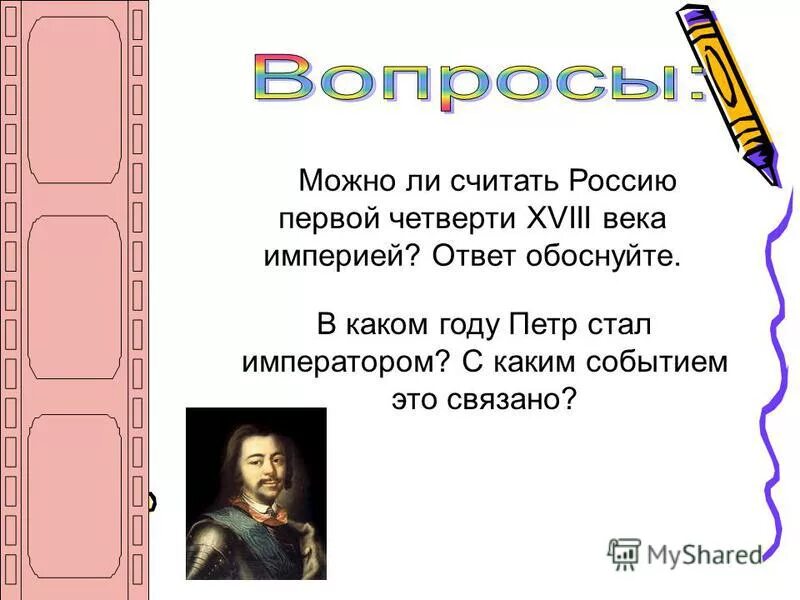 Вопросы:

Можно ли считать Россию первой четверти XVIII века империей? Ответ обоснуйте.

В каком году Петр стал императором? С каким событием это связано?

MyShared